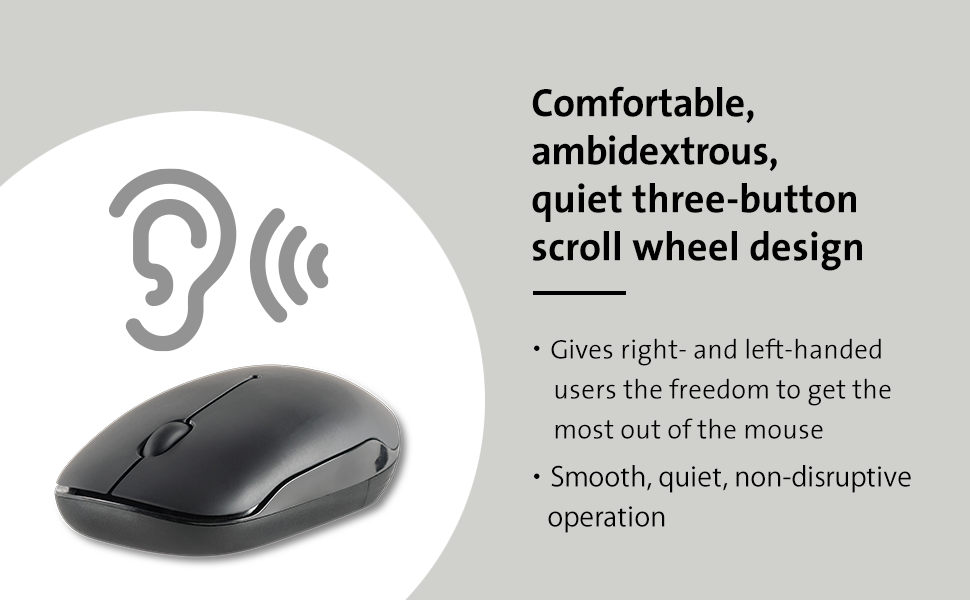 Comfortable, ambidextrous, quiet three-button scroll wheel design

• Gives right- and left-handed users the freedom to get the most out of the mouse

• Smooth, quiet, non-disruptive operation